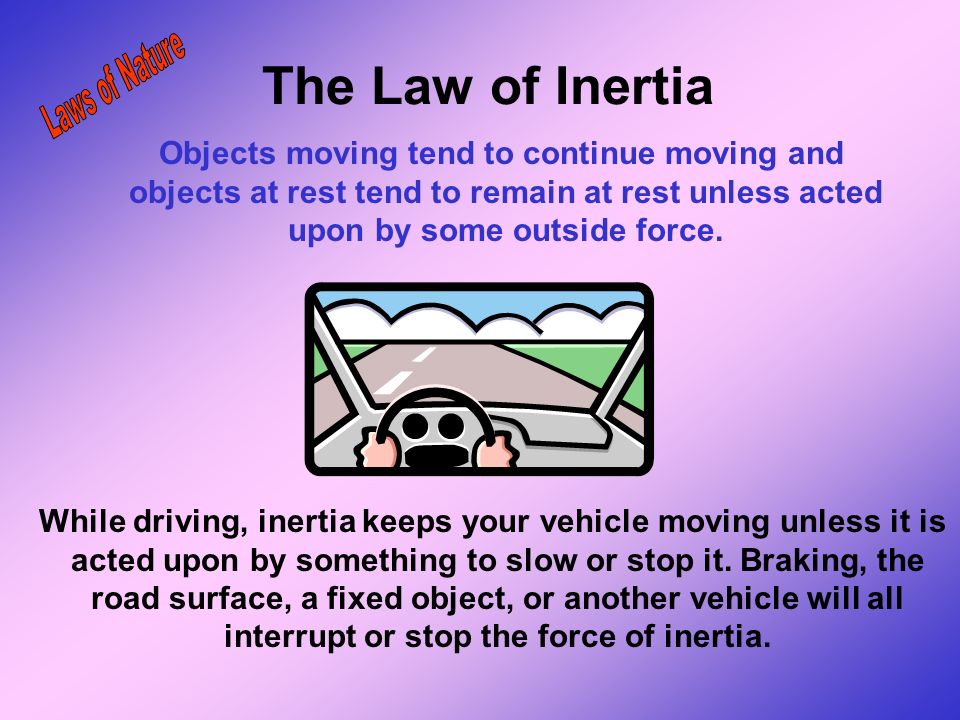 Laws of Nature

The Law of Inertia

Objects moving tend to continue moving and objects at rest tend to remain at rest unless acted upon by some outside force.

While driving, inertia keeps your vehicle moving unless it is acted upon by something to slow or stop it. Braking, the road surface, a fixed object, or another vehicle will all interrupt or stop the force of inertia.